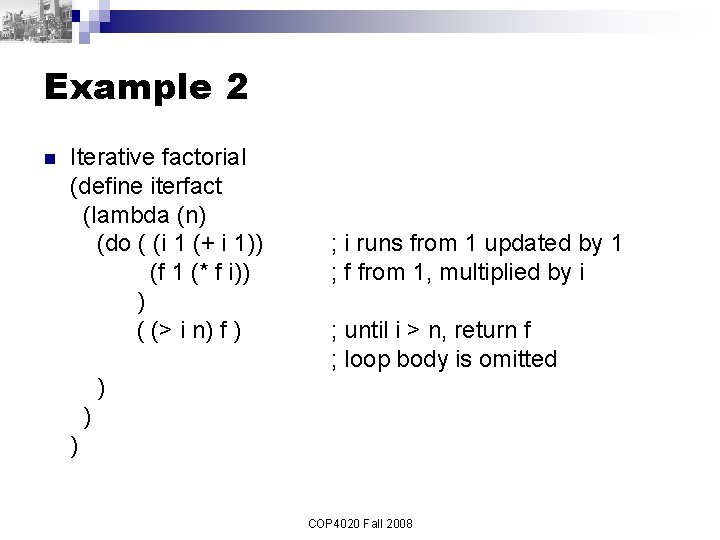 Example 2

Iterative factorial
(define iterfact
(lambda (n)
(do ( (i 1 (+ i 1)) ; i runs from 1 updated by 1
(f 1 (* f i)) ; f from 1, multiplied by i
)
( (> i n) f ) ; until i > n, return f
; loop body is omitted
)
)
)

COP4020 Fall 2008